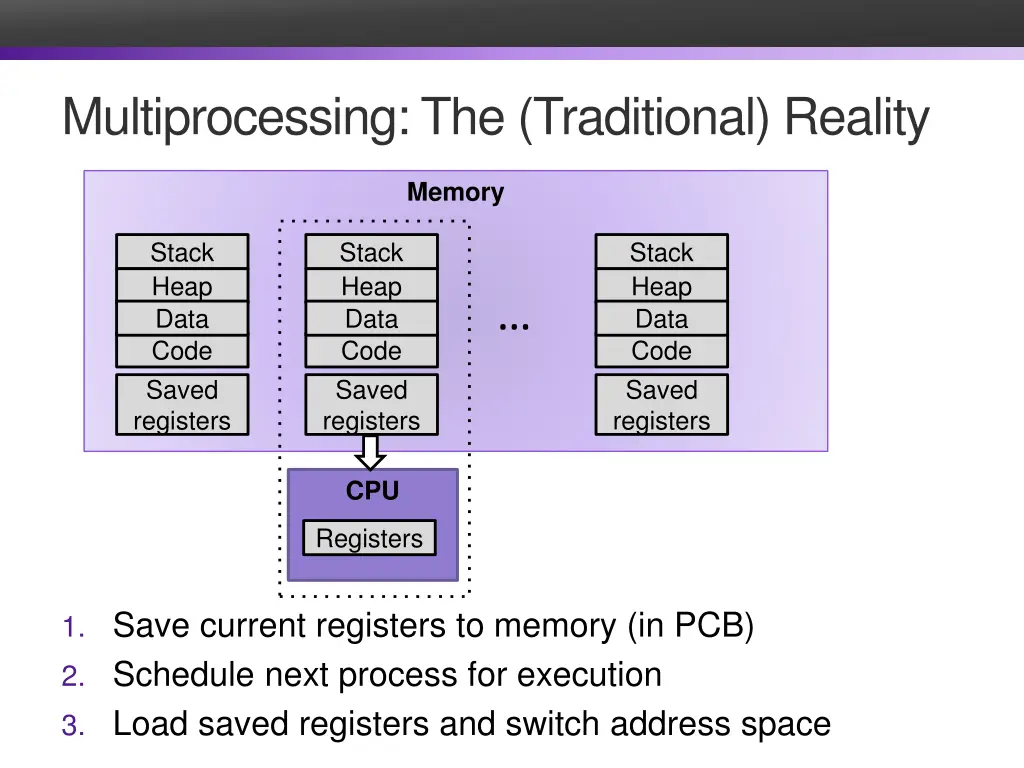 Multiprocessing: The (Traditional) Reality

Memory

Stack
Heap
Data
Code

Saved registers

Stack
Heap
Data
Code

Saved registers

...

Stack
Heap
Data
Code

Saved registers

CPU

Registers

1. Save current registers to memory (in PCB)
2. Schedule next process for execution
3. Load saved registers and switch address space